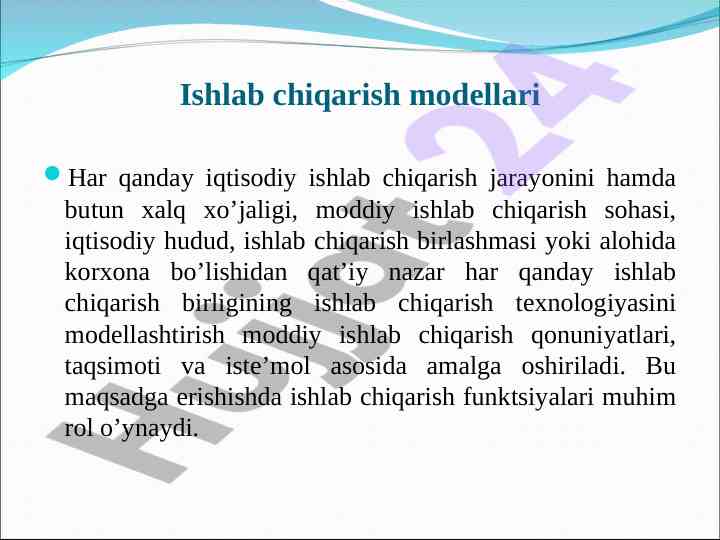 Ishlab chiqarish modellari

Har qanday iqtisodiy ishlab chiqarish jarayonini hamda butun xalq xo’jaligi, moddiy ishlab chiqarish sohasi, iqtisodiy hudud, ishlab chiqarish birlashmasi yoki alohida korxona bo’lishidan qat’iy nazar har qanday ishlab chiqarish birligining ishlab chiqarish texnologiyasini modellashtirish moddiy ishlab chiqarish qonuniyatlari, taqsimoti va iste’mol asosida amalga oshiriladi. Bu maqsadga erishishda ishlab chiqarish funktsiyalari muhim rol o’ynaydi.

Hujjat 24